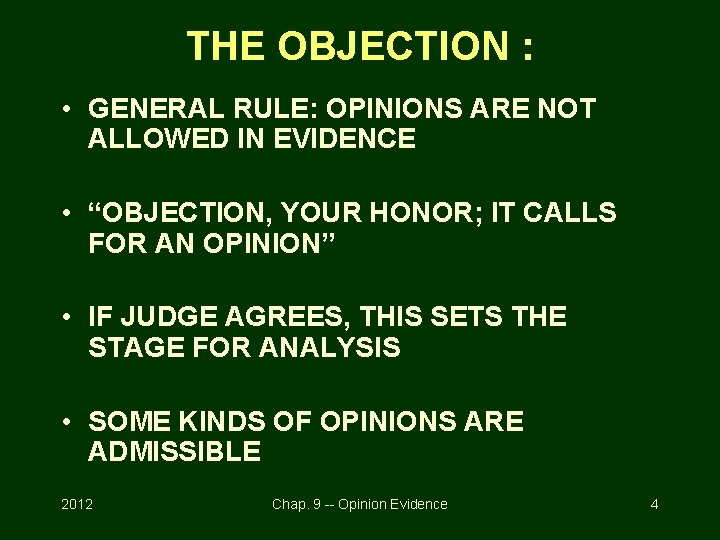 THE OBJECTION :

• GENERAL RULE: OPINIONS ARE NOT ALLOWED IN EVIDENCE

• “OBJECTION, YOUR HONOR; IT CALLS FOR AN OPINION”

• IF JUDGE AGREES, THIS SETS THE STAGE FOR ANALYSIS

• SOME KINDS OF OPINIONS ARE ADMISSIBLE

2012

Chap. 9 -- Opinion Evidence

4